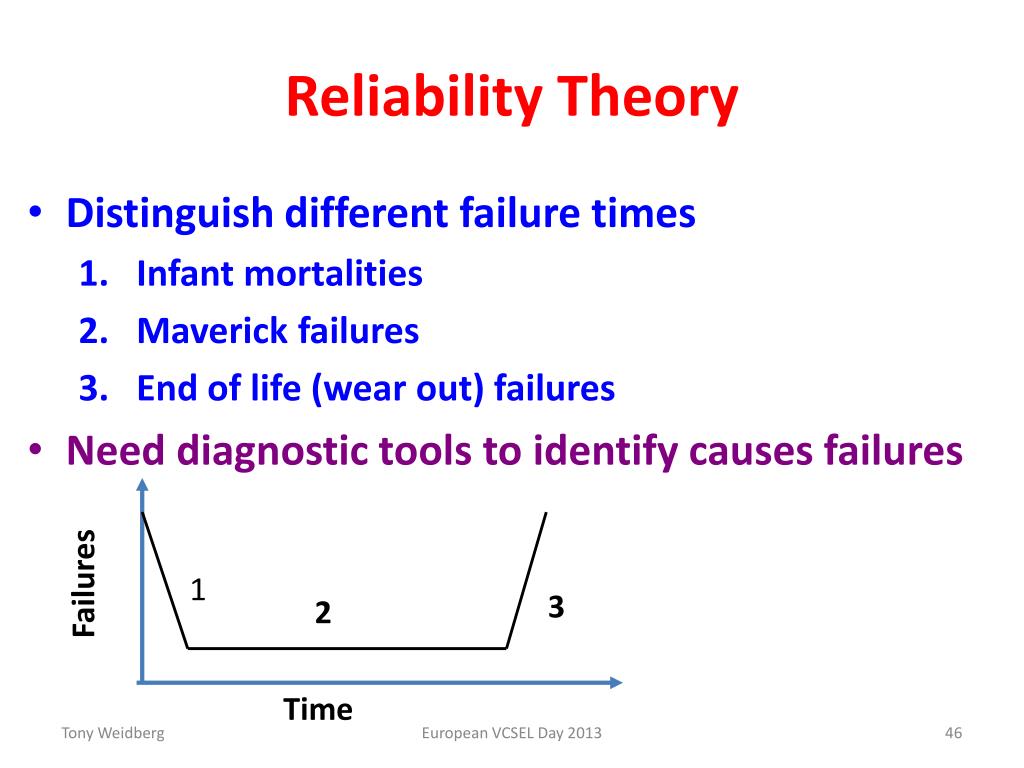 Reliability Theory

• Distinguish different failure times
1. Infant mortalities
2. Maverick failures
3. End of life (wear out) failures

• Need diagnostic tools to identify causes failures

Failures

1

2

3

Time

Tony Weidberg

European VCSEL Day 2013

46